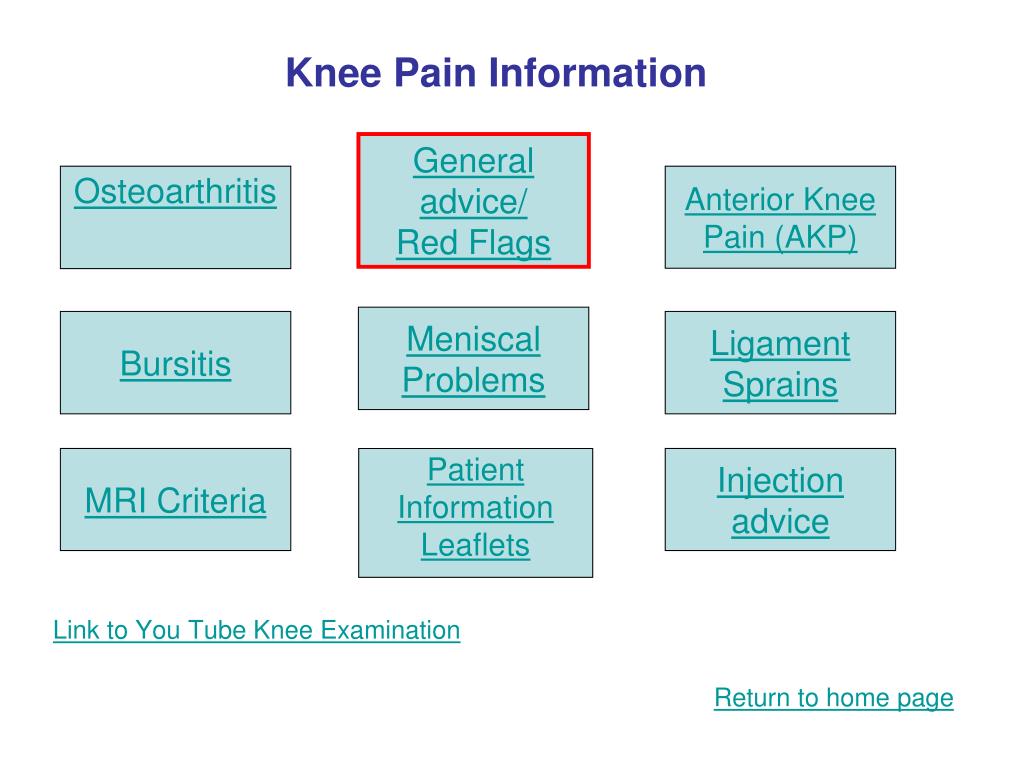 Knee Pain Information

Osteoarthritis

General advice/ Red Flags

Anterior Knee Pain (AKP)

Bursitis

Meniscal Problems

Ligament Sprains

MRI Criteria

Patient Information Leaflets

Injection advice

Link to You Tube Knee Examination

Return to home page